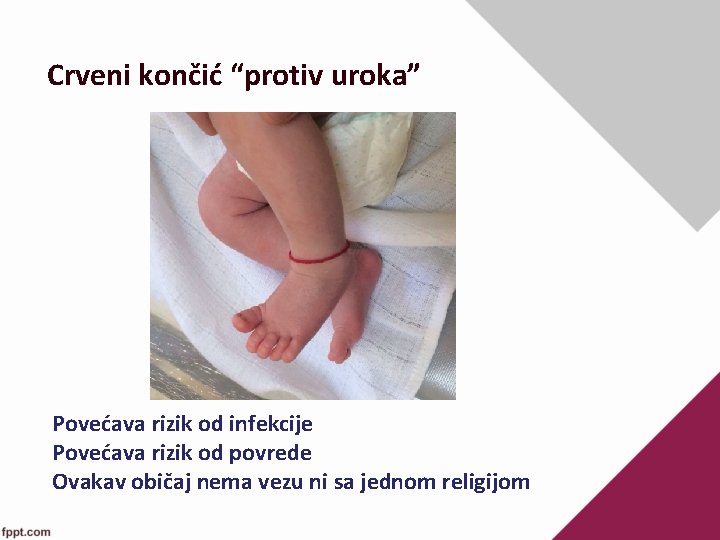 Crveni končić “protiv uroka”

Povećava rizik od infekcije
Povećava rizik od povrede
Ovakav običaj nema vezu ni sa jednom religijom

fppt.com